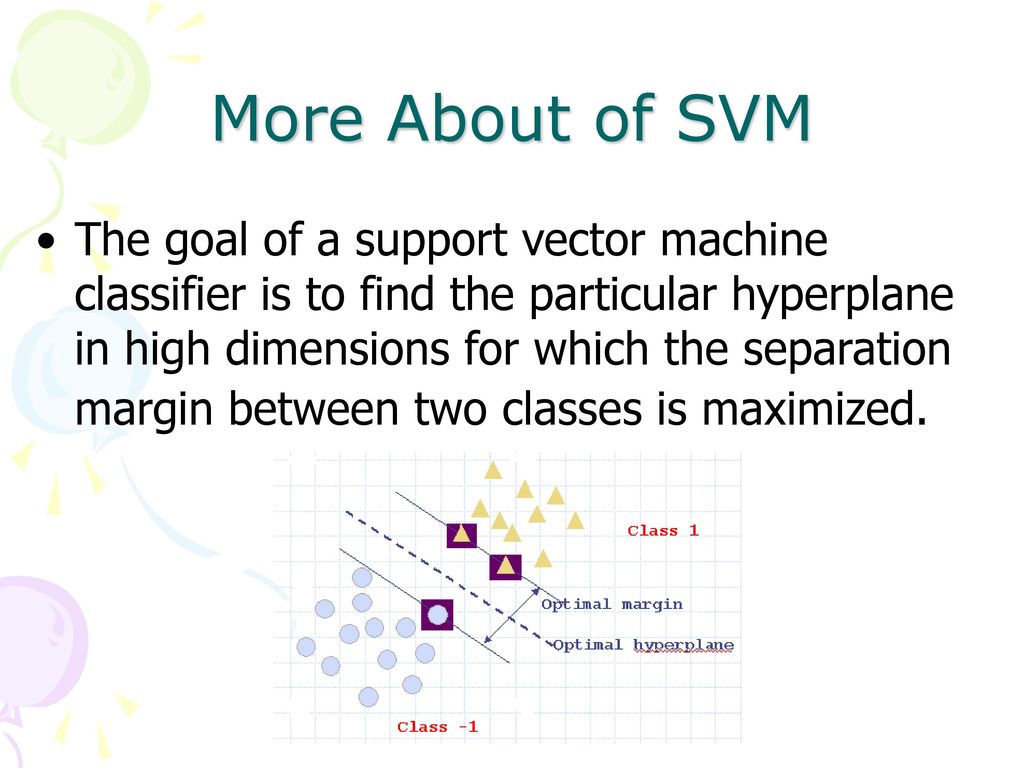 More About of SVM

• The goal of a support vector machine classifier is to find the particular hyperplane in high dimensions for which the separation margin between two classes is maximized.

Class 1

Optimal margin

Optimal hyperplane

Class -1